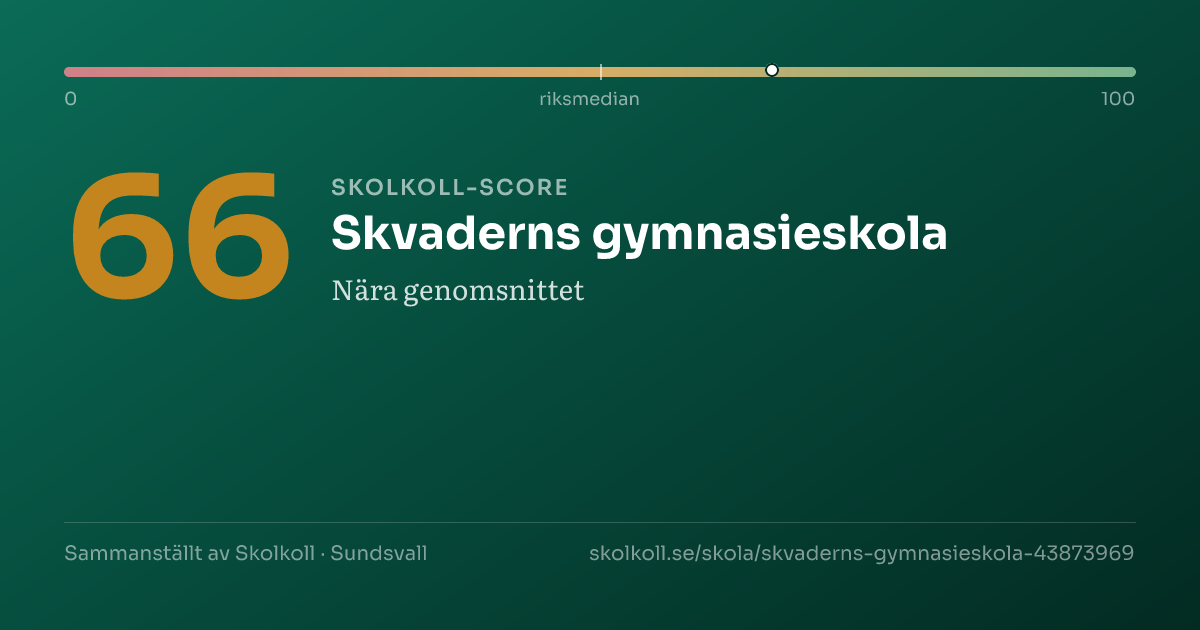 0
riksmedian
100

66

SKOLKOLL-SCORE

Skvaderns gymnasieskola

Nära genomsnittet

Sammanställt av Skolkoll · Sundsvall

skolkoll.se/skola/skvaderns-gymnasieskola-43873969